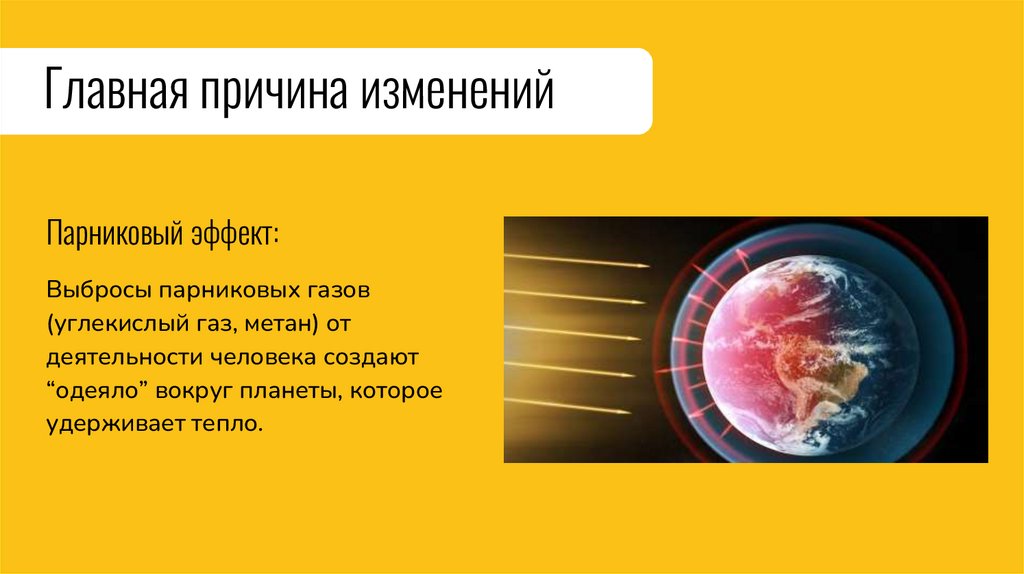 Главная причина изменений

Парниковый эффект:

Выбросы парниковых газов (углекислый газ, метан) от деятельности человека создают “одеяло” вокруг планеты, которое удерживает тепло.